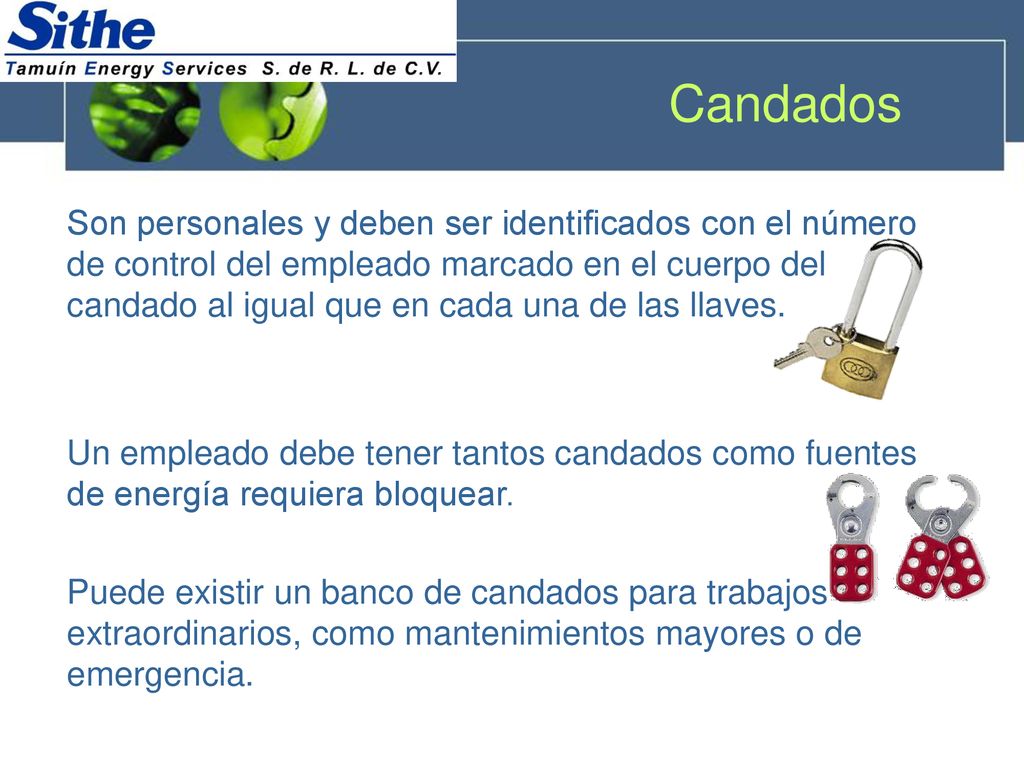 Sithe
Tamuín Energy Services S. de R. L. de C.V.

Candados

Son personales y deben ser identificados con el número de control del empleado marcado en el cuerpo del candado al igual que en cada una de las llaves.

Un empleado debe tener tantos candados como fuentes de energía requiera bloquear.

Puede existir un banco de candados para trabajos extraordinarios, como mantenimientos mayores o de emergencia.